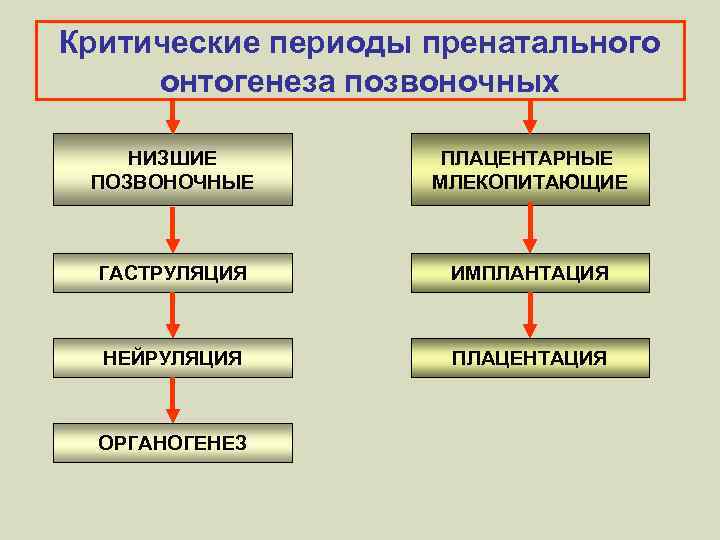 Критические периоды пренатального онтогенеза позвоночных

НИЗШИЕ ПОЗВОНОЧНЫЕ

ГАСТРУЛЯЦИЯ

НЕЙРУЛЯЦИЯ

ОРГАНОГЕНЕЗ

ПЛАЦЕНТАРНЫЕ МЛЕКОПИТАЮЩИЕ

ИМПЛАНТАЦИЯ

ПЛАЦЕНТАЦИЯ